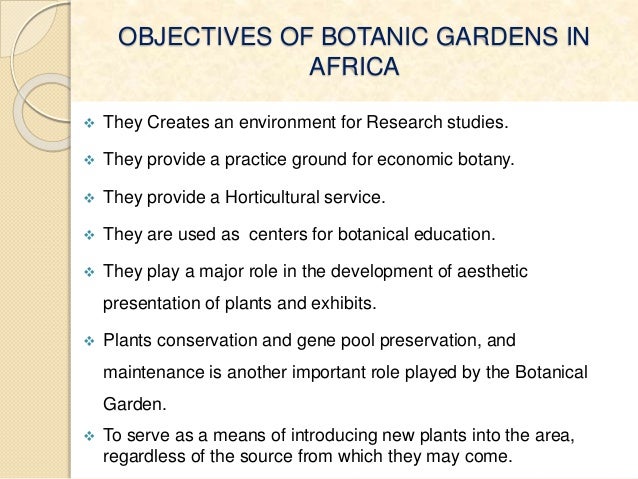 OBJECTIVES OF BOTANIC GARDENS IN AFRICA

❖ They Creates an environment for Research studies.

❖ They provide a practice ground for economic botany.

❖ They provide a Horticultural service.

❖ They are used as  centers for botanical education.

❖ They play a major role in the development of aesthetic presentation of plants and exhibits.

❖ Plants conservation and gene pool preservation, and maintenance is another important role played by the Botanical Garden.

❖ To serve as a means of introducing new plants into the area, regardless of the source from which they may come.